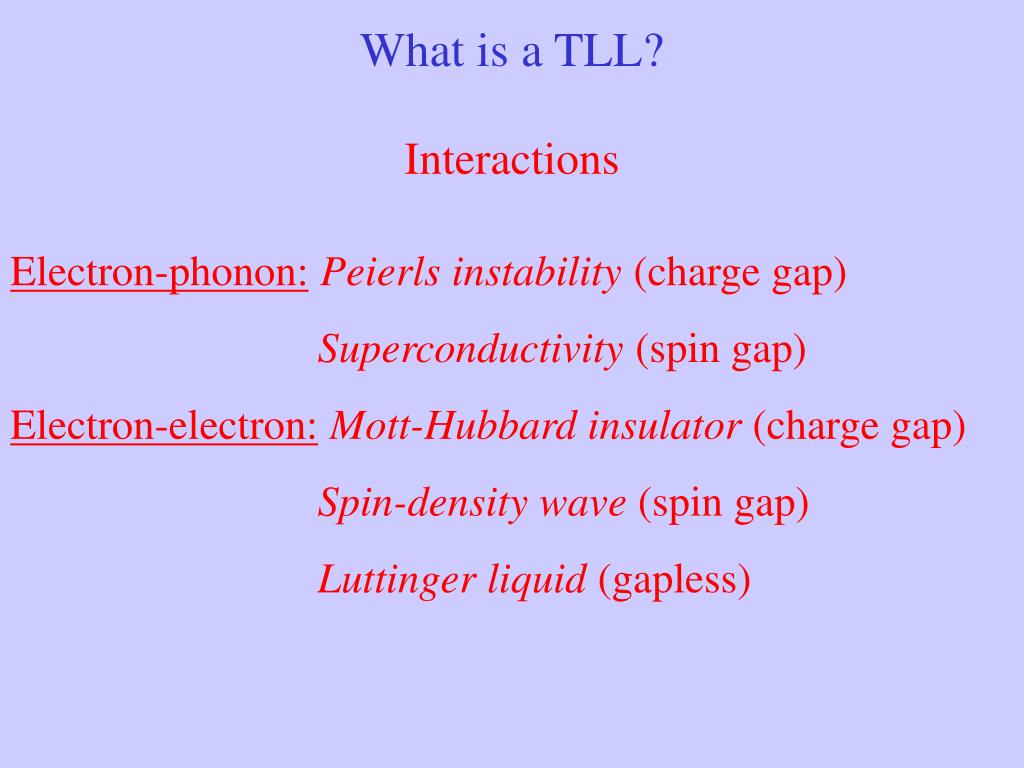 What is a TLL?

Interactions

Electron-phonon: Peierls instability (charge gap)

Superconductivity (spin gap)

Electron-electron: Mott-Hubbard insulator (charge gap)

Spin-density wave (spin gap)

Luttinger liquid (gapless)